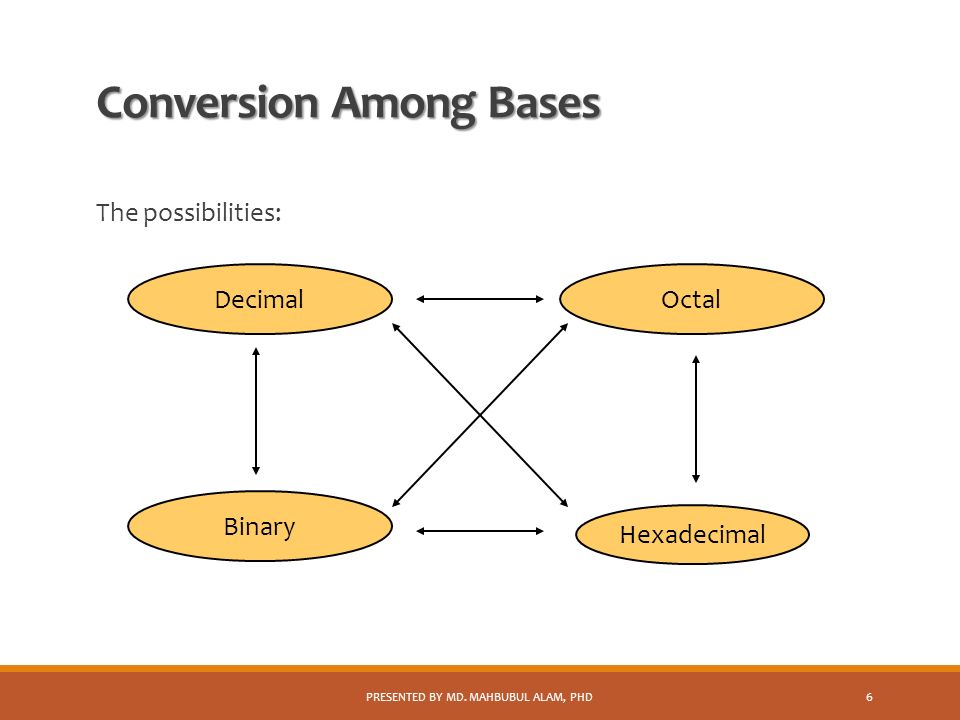 Conversion Among Bases

The possibilities:

Decimal

Octal

Binary

Hexadecimal

PRESENTED BY MD. MAHBUBUL ALAM, PHD

6